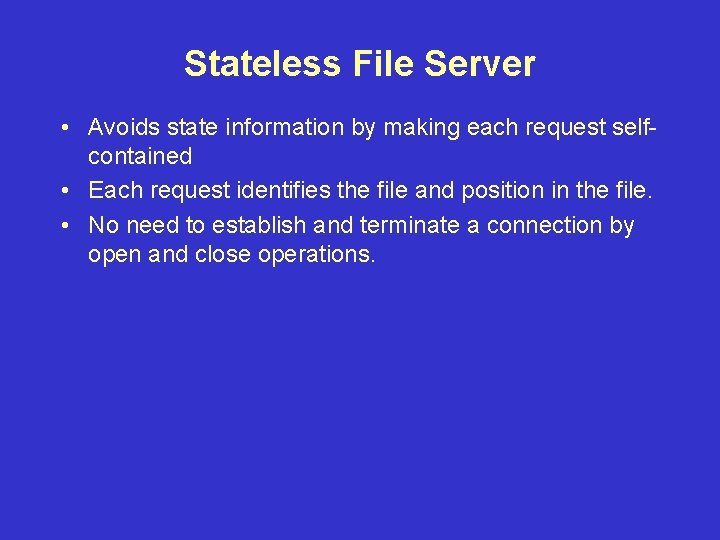 Stateless File Server

• Avoids state information by making each request self-contained

• Each request identifies the file and position in the file.

• No need to establish and terminate a connection by open and close operations.